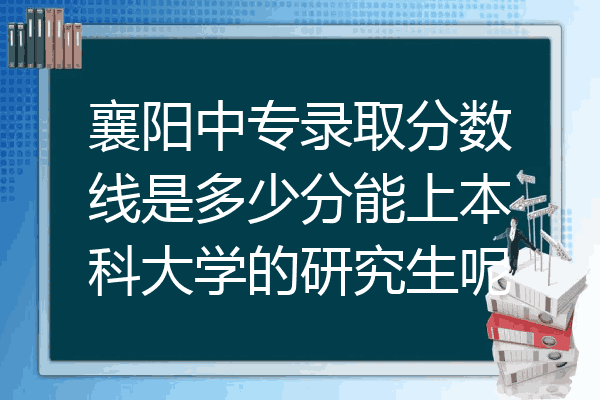 襄阳中专录取分数线是多少分能上本科大学的研究生呢